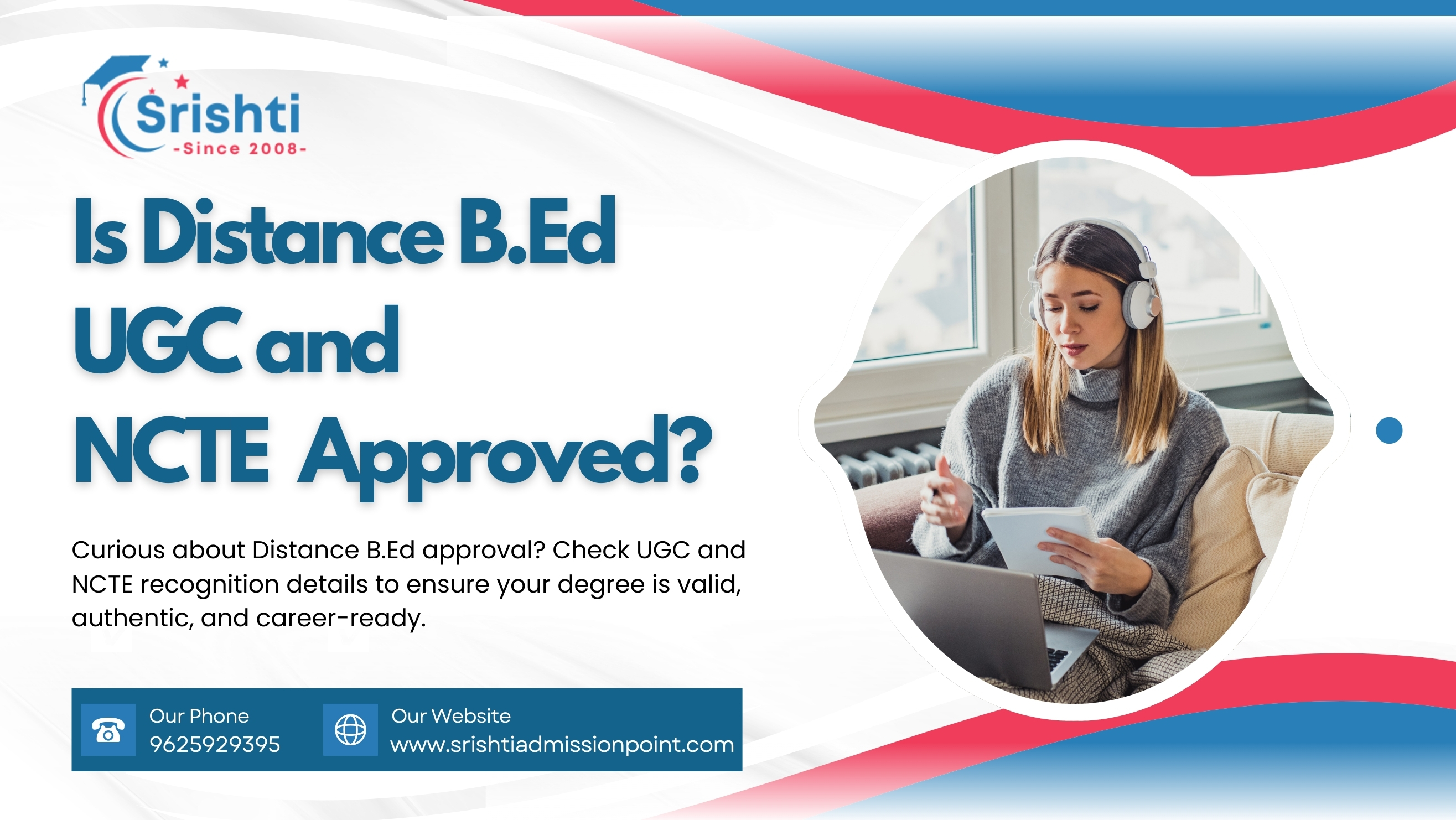 Srishti
-Since 2008-

Is Distance B.Ed UGC and NCTE Approved?

Curious about Distance B.Ed approval? Check UGC and NCTE recognition details to ensure your degree is valid, authentic, and career-ready.

Our Phone
9625929395

Our Website
www.srishtiadmissionpoint.com